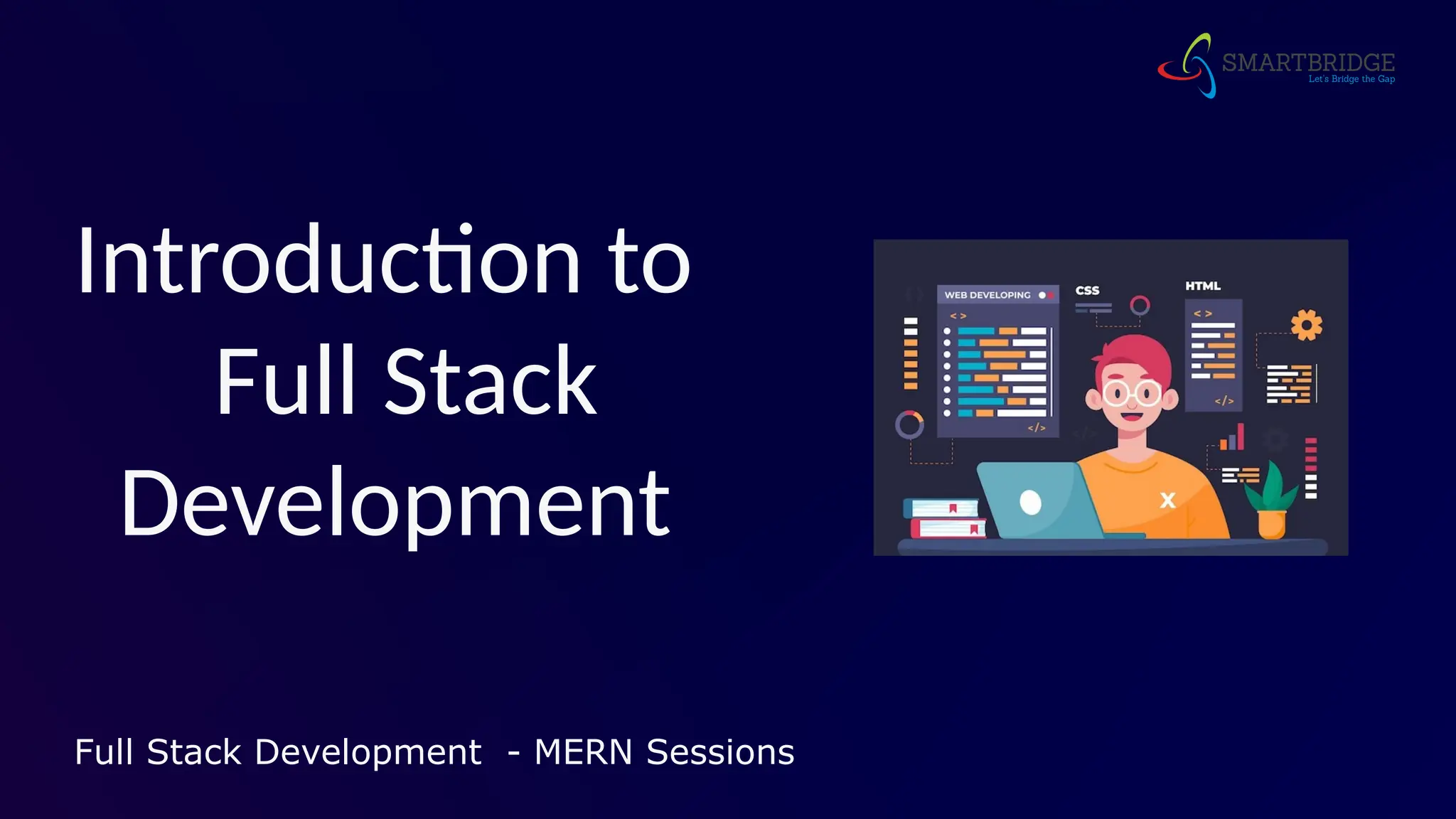 SMARTBRIDGE
Let's Bridge the Gap

Introduction to Full Stack Development

WEB DEVELOPING
< >
</>
CSS
HTML
< >
</>
X

Full Stack Development - MERN Sessions